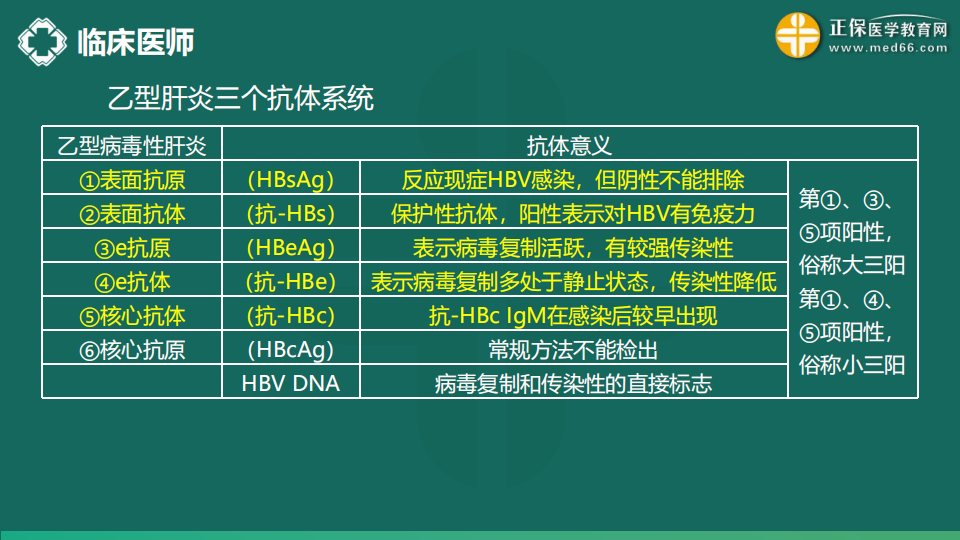 临床医师

正保医学教育网
www.med66.com

乙型肝炎三个抗体系统

| 乙型病毒性肝炎 | 抗体意义 | | |
|---|---|---|---|
| ①表面抗原 | (HBsAg) | 反应现症HBV感染，但阴性不能排除 | 第①、③、⑤项阳性，俗称大三阳 第①、④、⑤项阳性，俗称小三阳 |
| ②表面抗体 | (抗-HBs) | 保护性抗体，阳性表示对HBV有免疫力 | |
| ③e抗原 | (HBeAg) | 表示病毒复制活跃，有较强传染性 | |
| ④e抗体 | (抗-HBe) | 表示病毒复制多处于静止状态，传染性降低 | |
| ⑤核心抗体 | (抗-HBc) | 抗-HBc IgM在感染后较早出现 | |
| ⑥核心抗原 | (HBcAg) | 常规方法不能检出 | |
| | HBV DNA | 病毒复制和传染性的直接标志 | |